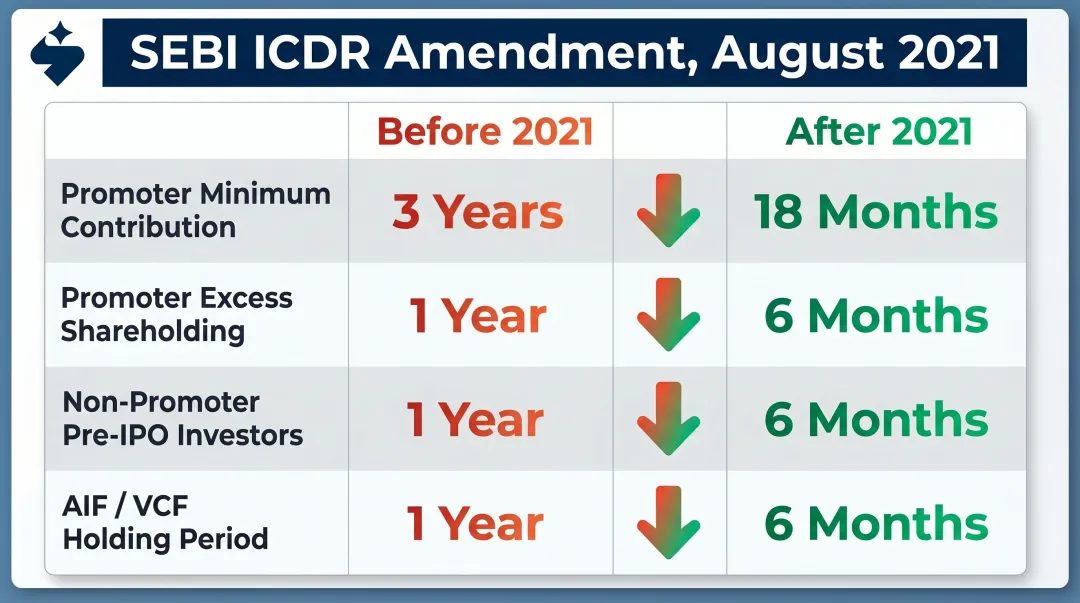 SEBI ICDR Amendment, August 2021

| | Before 2021 | | After 2021 |
|---|---|---|---|
| Promoter Minimum Contribution | 3 Years | | 18 Months |
| Promoter Excess Shareholding | 1 Year | | 6 Months |
| Non-Promoter Pre-IPO Investors | 1 Year | | 6 Months |
| AIF / VCF Holding Period | 1 Year | | 6 Months |